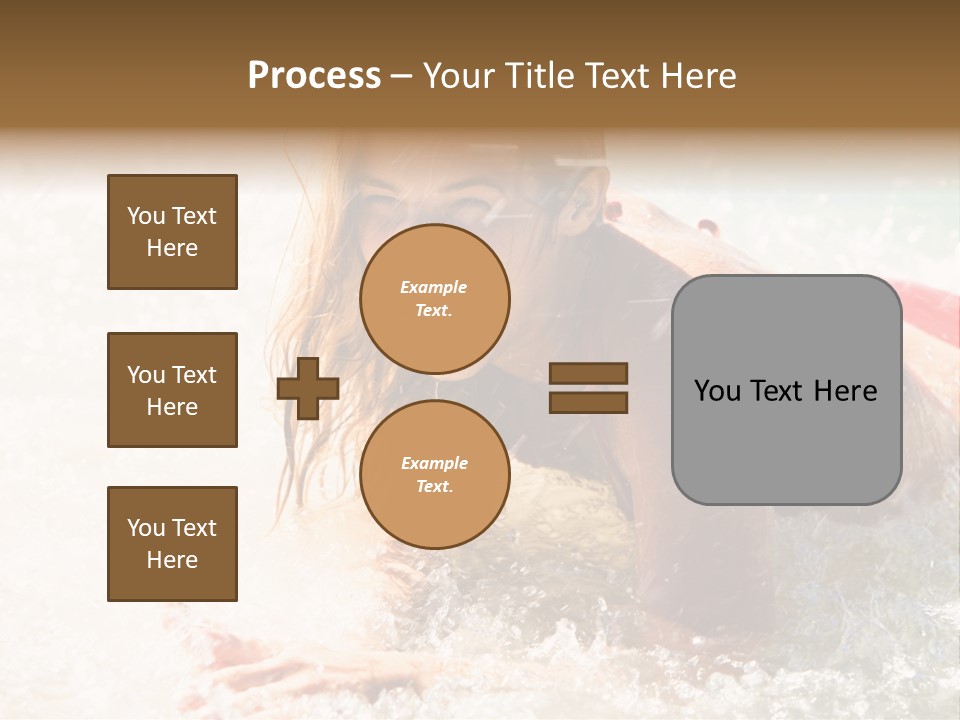 Process – Your Title Text Here

You Text Here

You Text Here

You Text Here

Example Text.

Example Text.

You Text Here